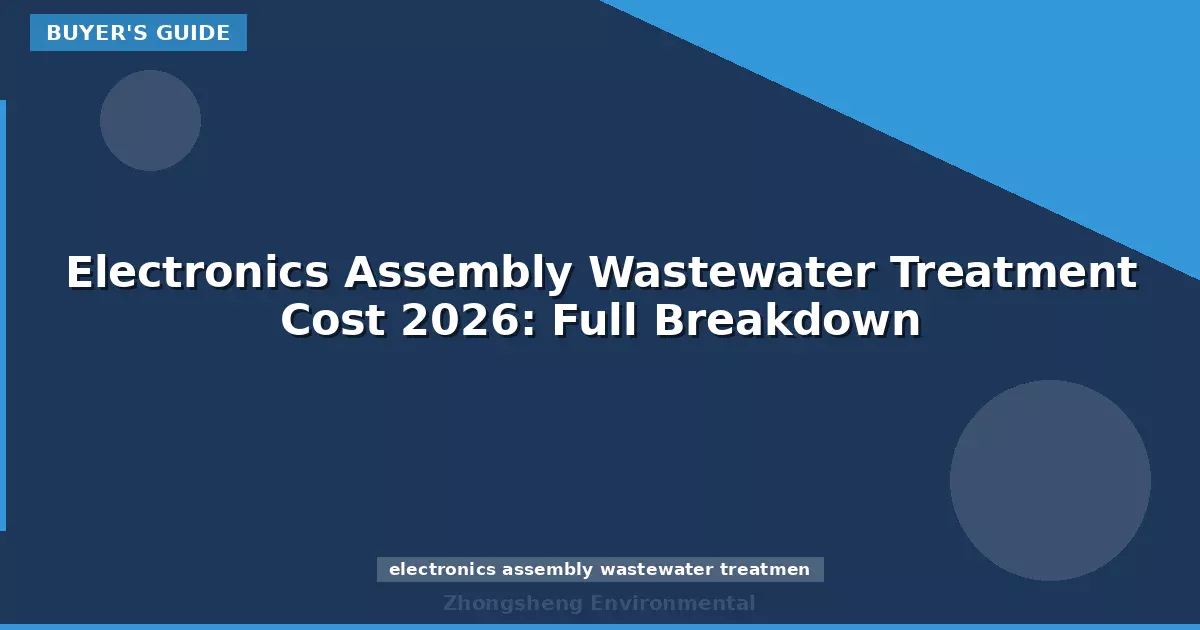 BUYER'S GUIDE

Electronics Assembly Wastewater Treatment Cost 2026: Full Breakdown

electronics assembly wastewater treatmen

Zhongsheng Environmental